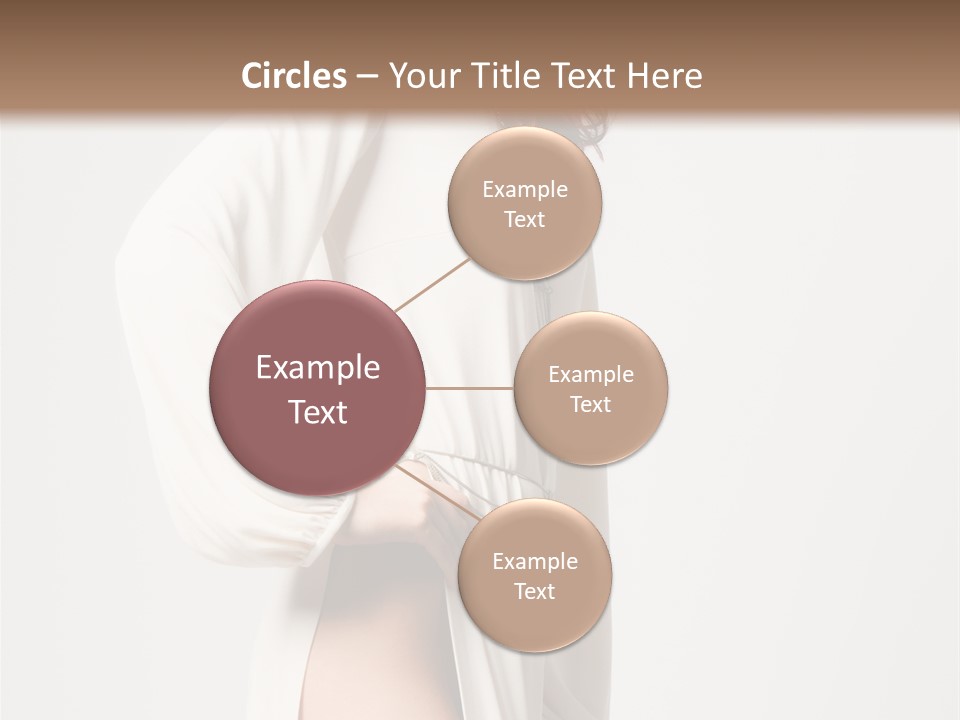 Circles – Your Title Text Here

Example Text

Example Text

Example Text

Example Text